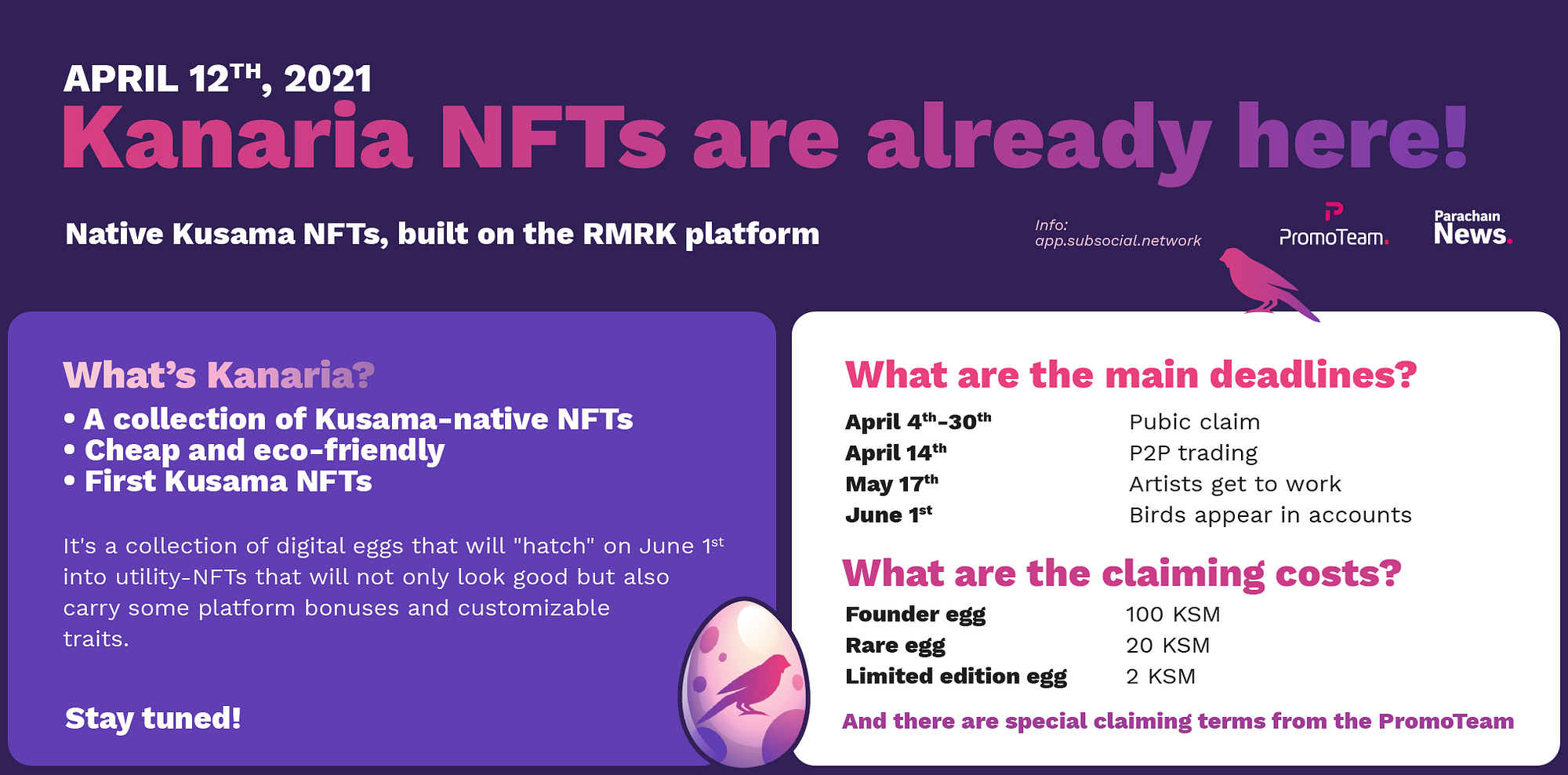 APRIL 12$^{TH}$, 2021
Kanaria NFTs are already here!

Native Kusama NFTs, built on the RMRK platform

Info:
app.subsocial.network

PromoTeam.

Parachain
News.

What's Kanaria?
• A collection of Kusama-native NFTs
• Cheap and eco-friendly
• First Kusama NFTs

It's a collection of digital eggs that will "hatch" on June 1$^{st}$ into utility-NFTs that will not only look good but also carry some platform bonuses and customizable traits.

Stay tuned!

What are the main deadlines?

| | |
|---|---|
| April 4$^{th}$-30$^{th}$ | Pubic claim |
| April 14$^{th}$ | P2P trading |
| May 17$^{th}$ | Artists get to work |
| June 1$^{st}$ | Birds appear in accounts |

What are the claiming costs?

| | |
|---|---|
| Founder egg | 100 KSM |
| Rare egg | 20 KSM |
| Limited edition egg | 2 KSM |

And there are special claiming terms from the PromoTeam